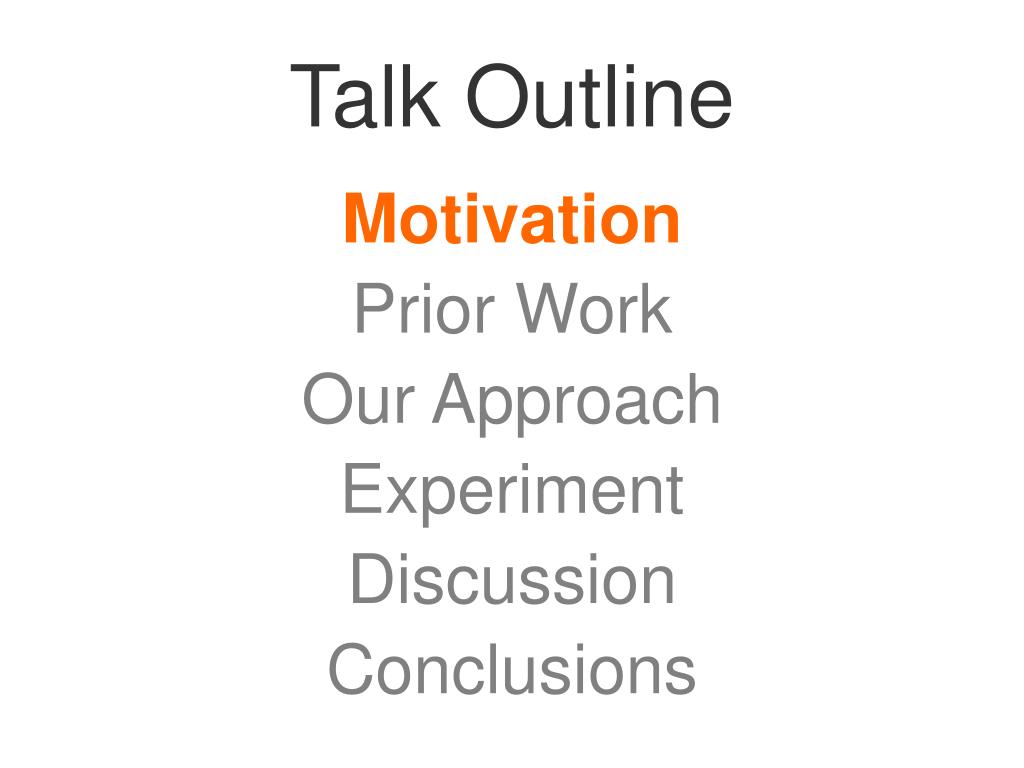 Talk Outline

Motivation
Prior Work
Our Approach
Experiment
Discussion
Conclusions